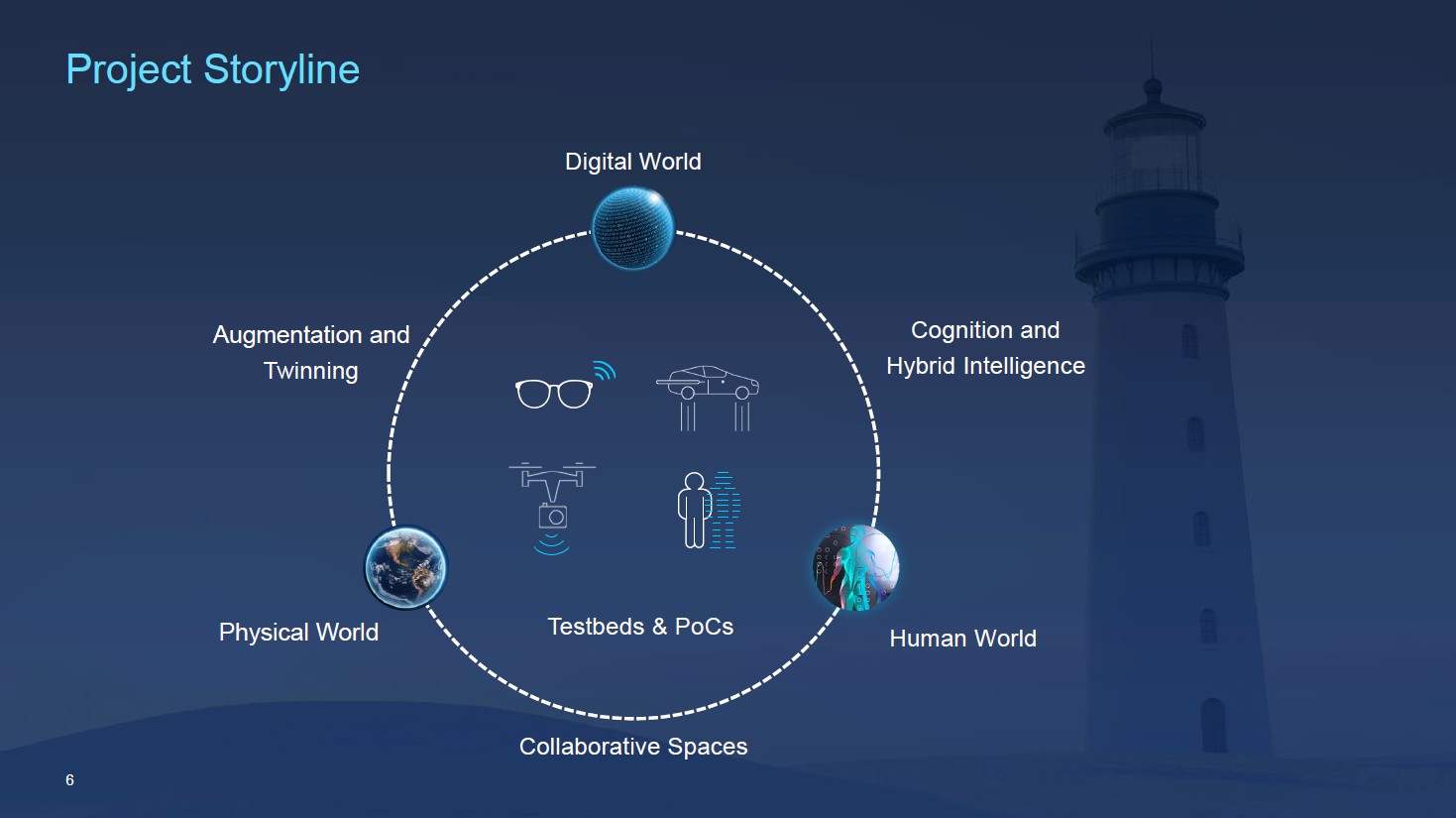 Project Storyline

Digital World

Augmentation and Twinning

Cognition and Hybrid Intelligence

Physical World

Testbeds & PoCs

Human World

Collaborative Spaces

6